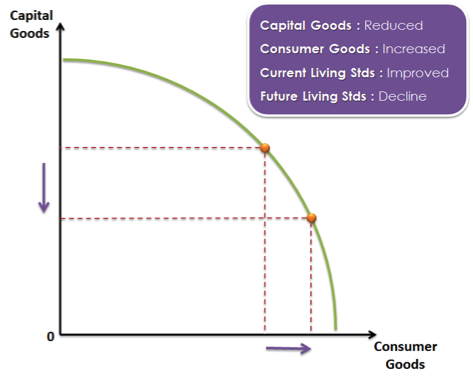 Capital Goods

Capital Goods : Reduced
Consumer Goods : Increased
Current Living Stds : Improved
Future Living Stds : Decline

0

Consumer Goods